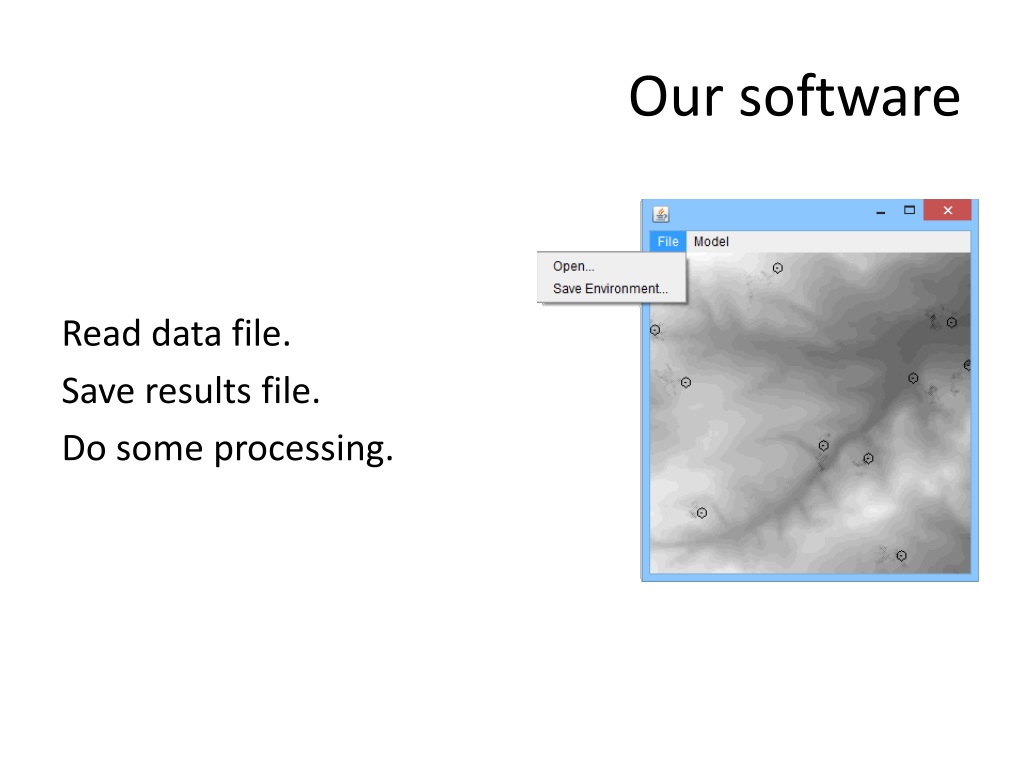 Our software

Read data file.
Save results file.
Do some processing.

File Model
Open...
Save Environment...